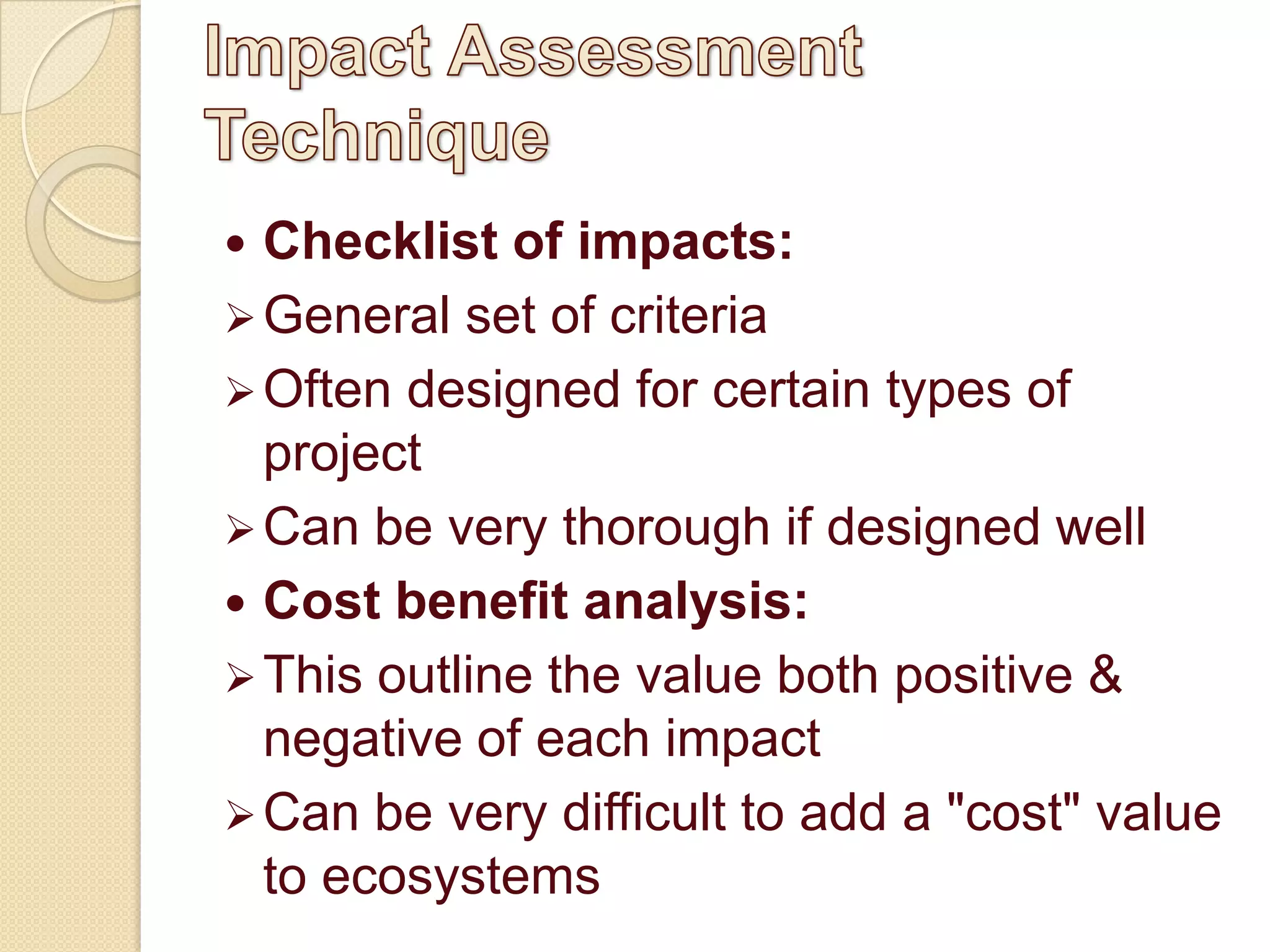 Impact Assessment Technique

• Checklist of impacts:
➢ General set of criteria
➢ Often designed for certain types of project
➢ Can be very thorough if designed well
• Cost benefit analysis:
➢ This outline the value both positive & negative of each impact
➢ Can be very difficult to add a "cost" value to ecosystems